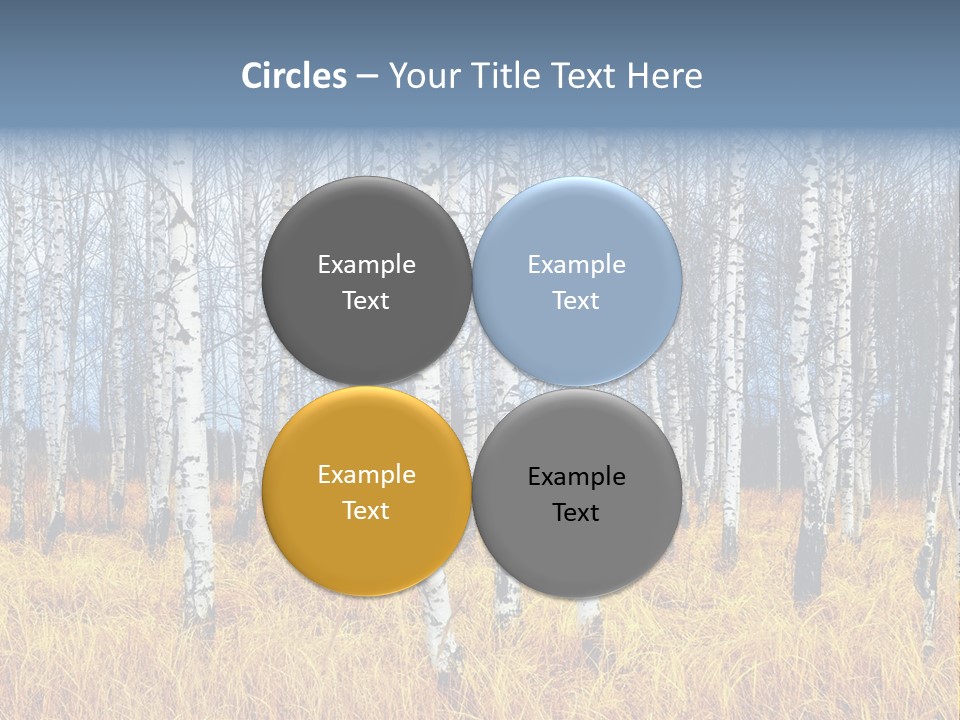 Circles – Your Title Text Here

Example Text

Example Text

Example Text

Example Text